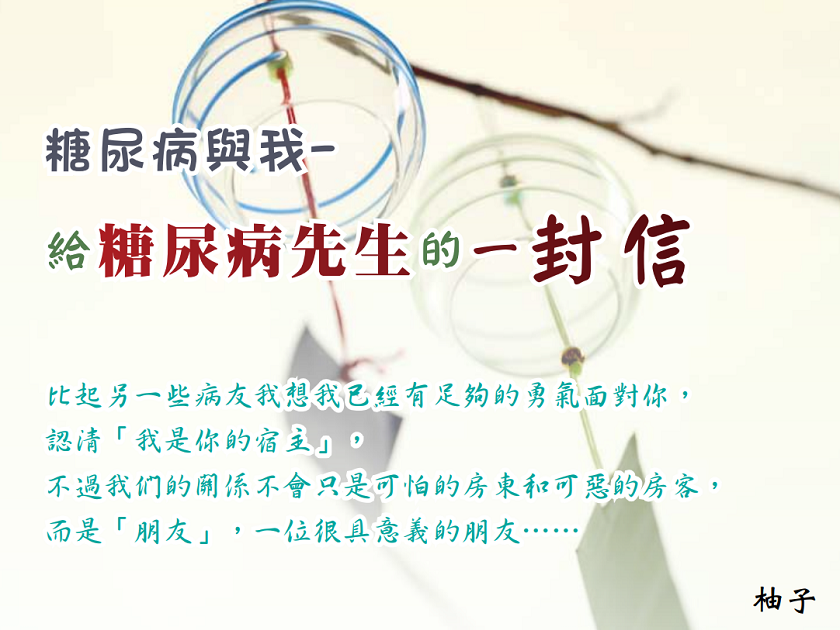 糖尿病與我-

給糖尿病先生的一封信

比起另一些病友我想我已經有足夠的勇氣面對你，
認清「我是你的宿主」，
不過我們的關係不會只是可怕的房東和可惡的房客，
而是「朋友」，一位很具意義的朋友……

柚子